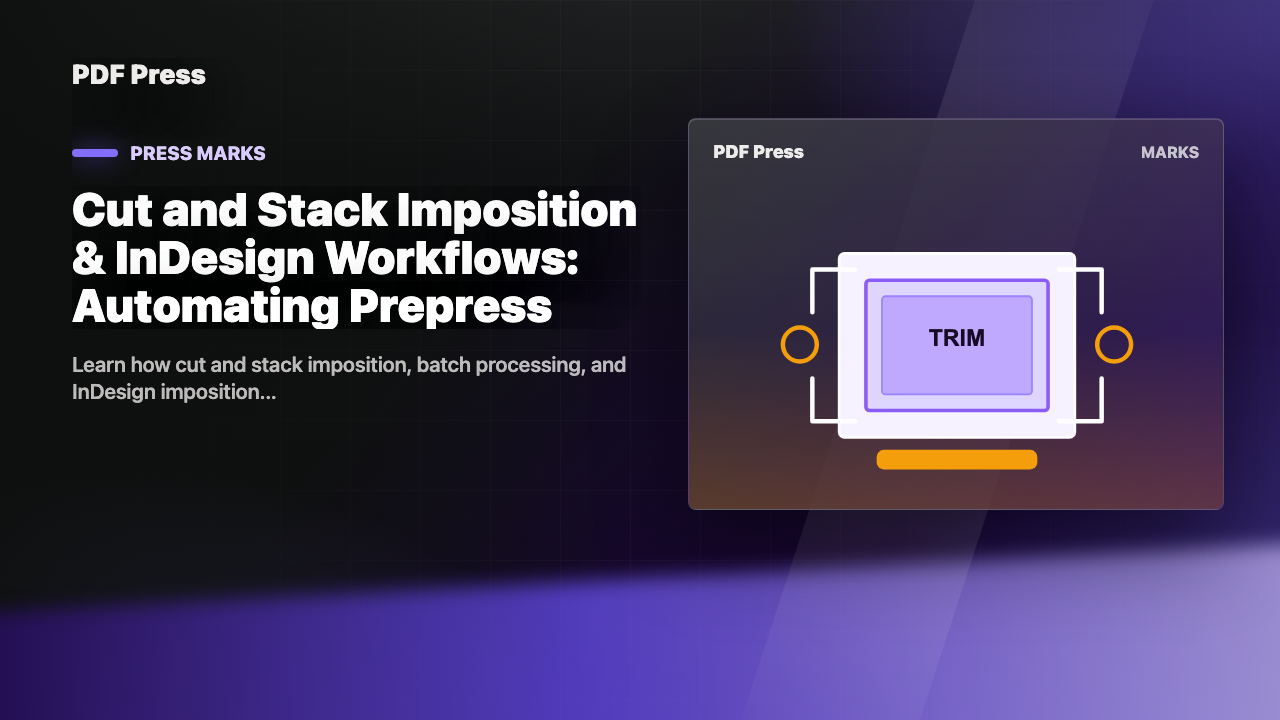 PDF Press

PRESS MARKS

Cut and Stack Imposition & InDesign Workflows: Automating Prepress

Learn how cut and stack imposition, batch processing, and InDesign imposition...

PDF Press

MARKS

TRIM